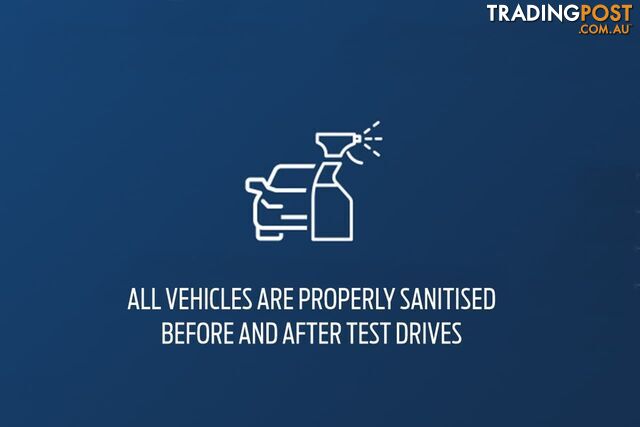 TRADINGPOST
.COM.AU

ALL VEHICLES ARE PROPERLY SANITISED BEFORE AND AFTER TEST DRIVES